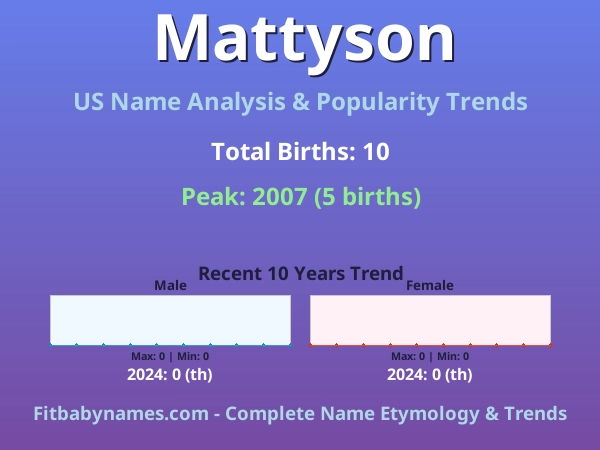 Mattyson

US Name Analysis & Popularity Trends

Total Births: 10

Peak: 2007 (5 births)

Recent 10 Years Trend

Male

Max: 0 | Min: 0

2024: 0 (th)

Female

Max: 0 | Min: 0

2024: 0 (th)

Fitbabynames.com - Complete Name Etymology & Trends